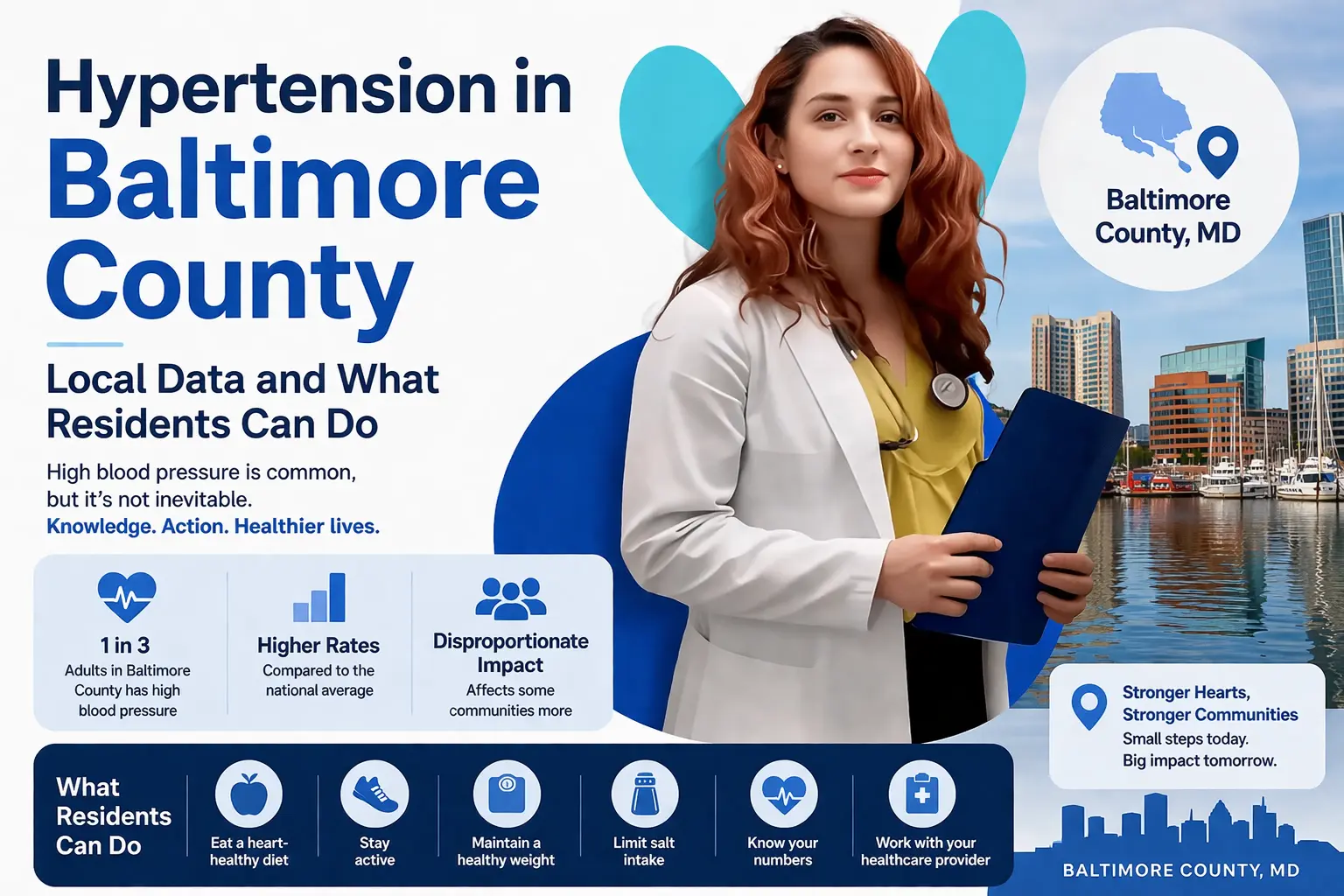 Hypertension in Baltimore County

Local Data and What Residents Can Do

High blood pressure is common, but it's not inevitable.
Knowledge. Action. Healthier lives.

Baltimore County, MD

1 in 3
Adults in Baltimore County has high blood pressure

Higher Rates
Compared to the national average

Disproportionate Impact
Affects some communities more

Stronger Hearts, Stronger Communities
Small steps today. Big impact tomorrow.

What Residents Can Do

Eat a heart-healthy diet

Stay active

Maintain a healthy weight

Limit salt intake

Know your numbers

Work with your healthcare provider

BALTIMORE COUNTY, MD